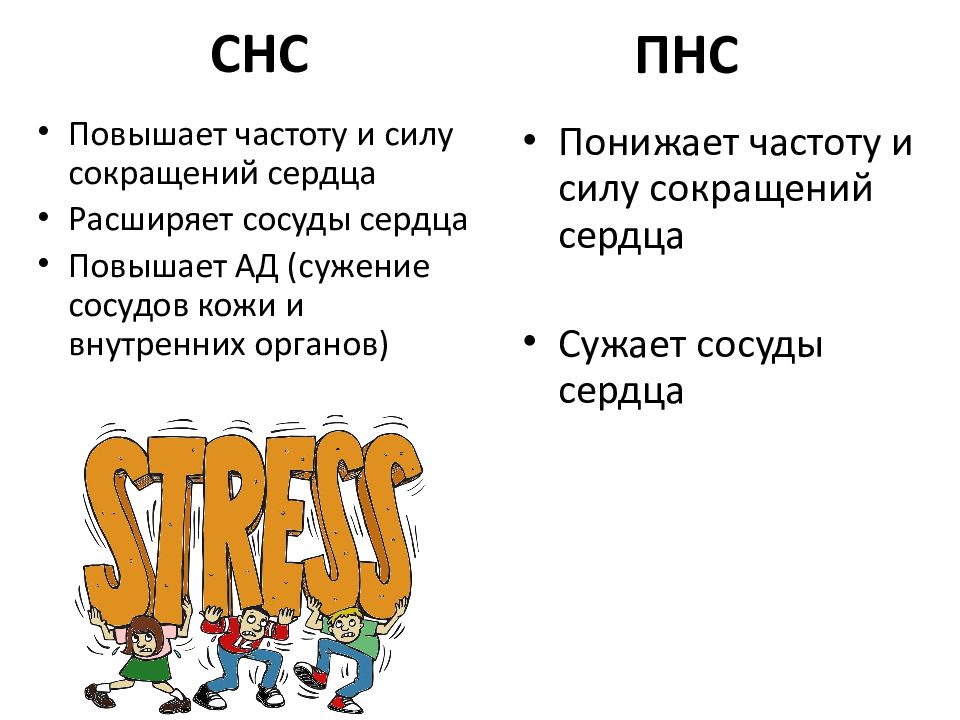 СНС

• Повышает частоту и силу сокращений сердца
• Расширяет сосуды сердца
• Повышает АД (сужение сосудов кожи и внутренних органов)

STRESS

ПНС

• Понижает частоту и силу сокращений сердца

• Сужает сосуды сердца